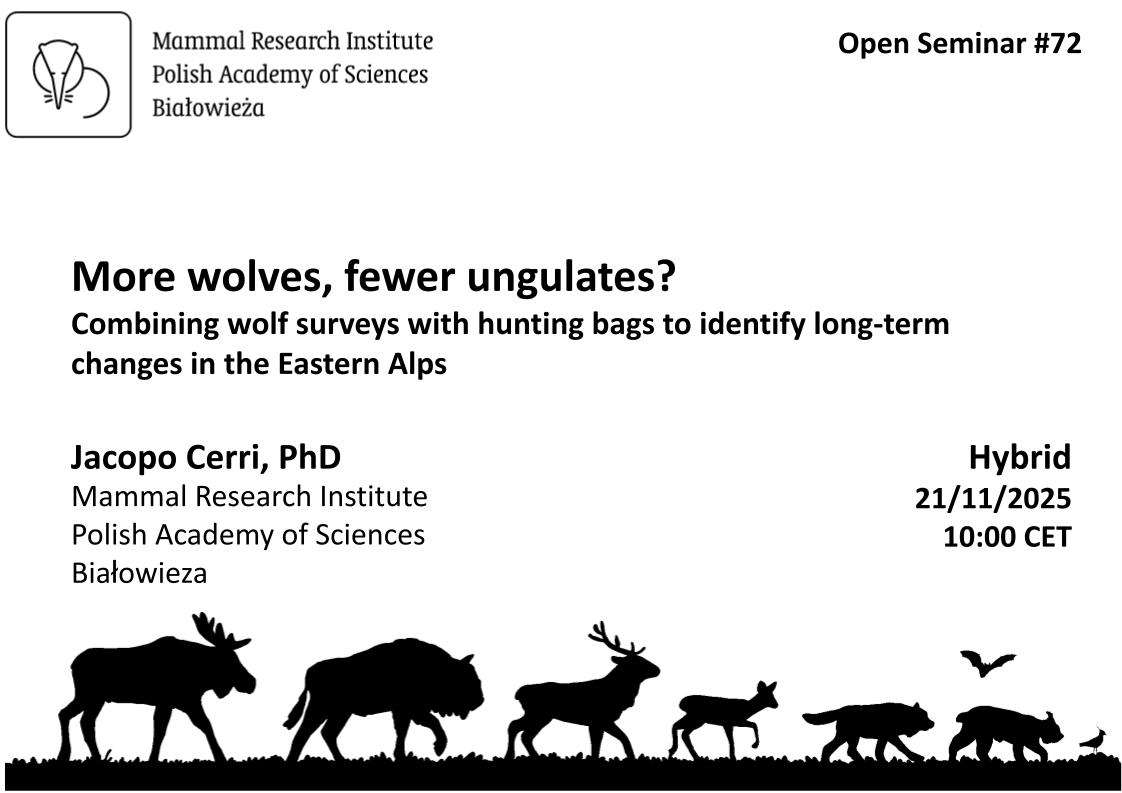 Mammal Research Institute
Polish Academy of Sciences
Białowieża

Open Seminar #72

More wolves, fewer ungulates?
Combining wolf surveys with hunting bags to identify long-term changes in the Eastern Alps

Jacopo Cerri, PhD
Mammal Research Institute
Polish Academy of Sciences
Białowieza

Hybrid
21/11/2025
10:00 CET